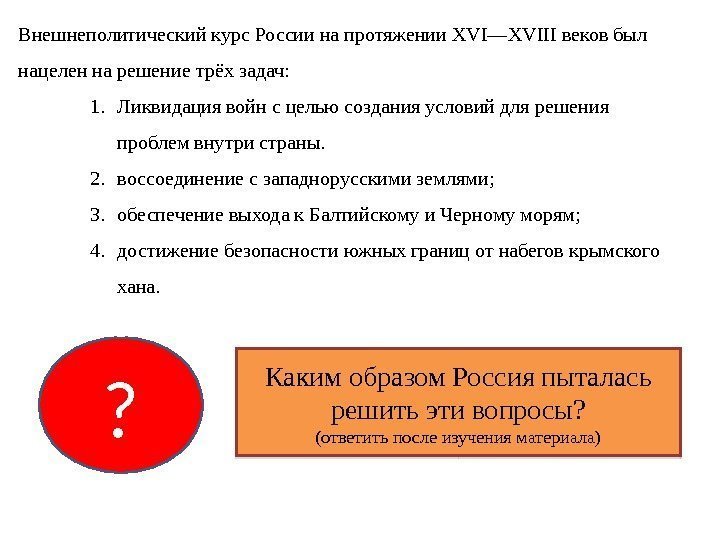 Внешнеполитический курс России на протяжении XVI—XVIII веков был нацелен на решение трёх задач:

1. Ликвидация войн с целью создания условий для решения проблем внутри страны.
2. воссоединение с западнорусскими землями;
3. обеспечение выхода к Балтийскому и Черному морям;
4. достижение безопасности южных границ от набегов крымского хана.

?

Каким образом Россия пыталась решить эти вопросы?
(ответить после изучения материала)